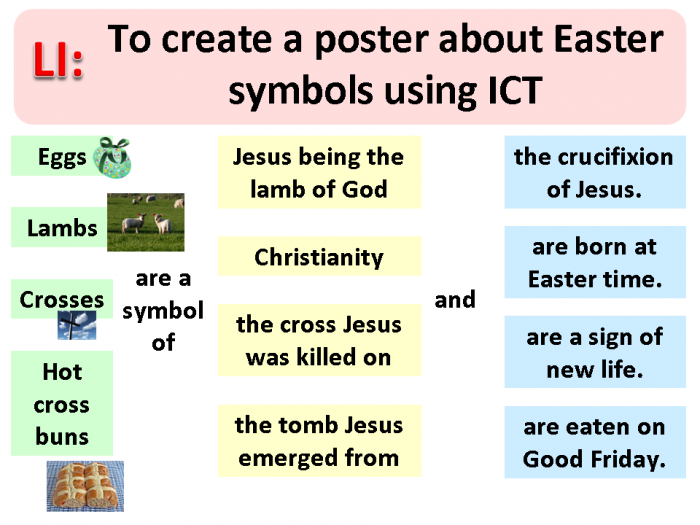 LI: To create a poster about Easter symbols using ICT

Eggs

Lambs

Crosses

Hot cross buns

are a symbol of

Jesus being the lamb of God

Christianity

the cross Jesus was killed on

the tomb Jesus emerged from

and

the crucifixion of Jesus.

are born at Easter time.

are a sign of new life.

are eaten on Good Friday.